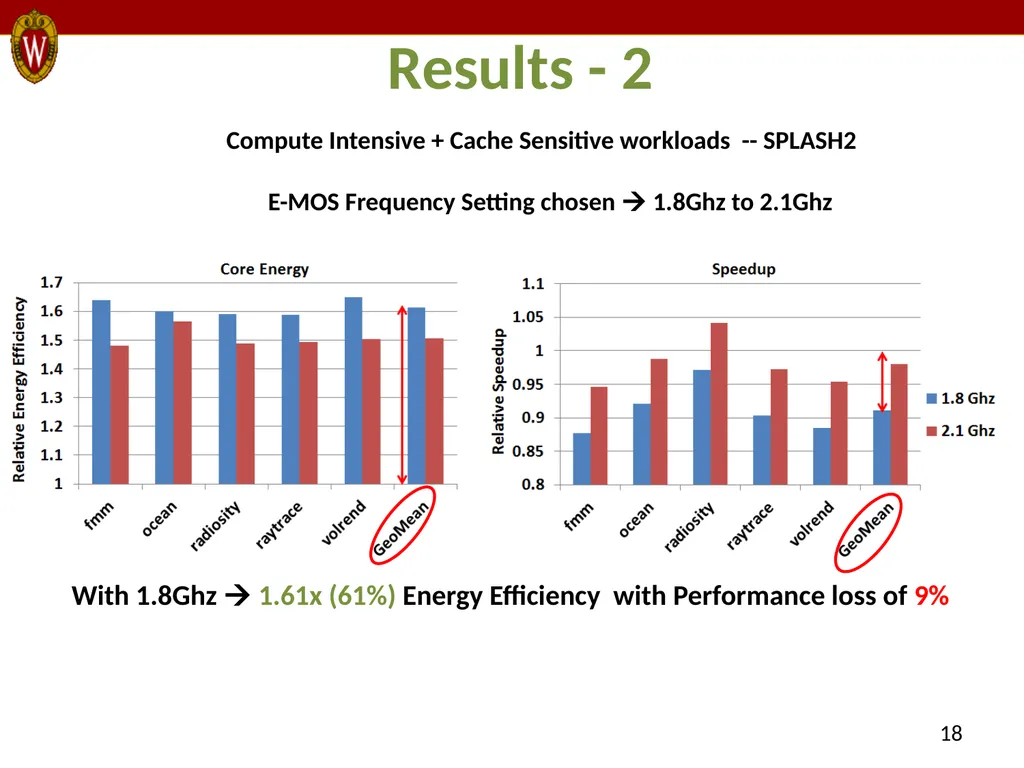 Results - 2

Compute Intensive + Cache Sensitive workloads -- SPLASH2

E-MOS Frequency Setting chosen → 1.8Ghz to 2.1Ghz

Core Energy

Relative Energy Efficiency

1.7
1.6
1.5
1.4
1.3
1.2
1.1
1

fmm
ocean
radiosity
raytrace
volrend
GeoMean

Speedup

Relative Speedup

1.1
1.05
1
0.95
0.9
0.85
0.8

fmm
ocean
radiosity
raytrace
volrend
GeoMean

1.8 Ghz
2.1 Ghz

With 1.8Ghz → 1.61x (61%) Energy Efficiency with Performance loss of 9%

18